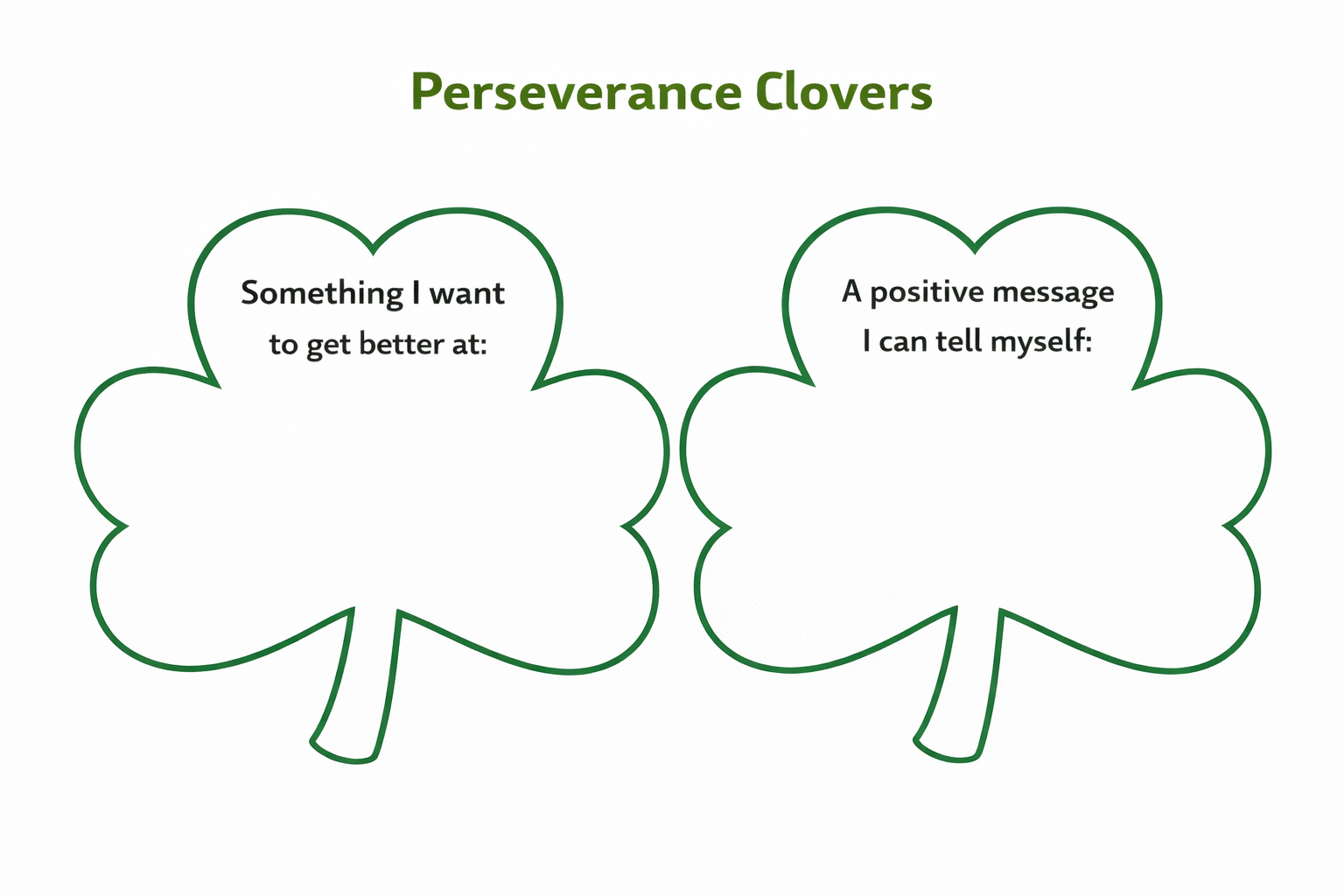 Perseverance Clovers

Something I want to get better at:

A positive message I can tell myself: